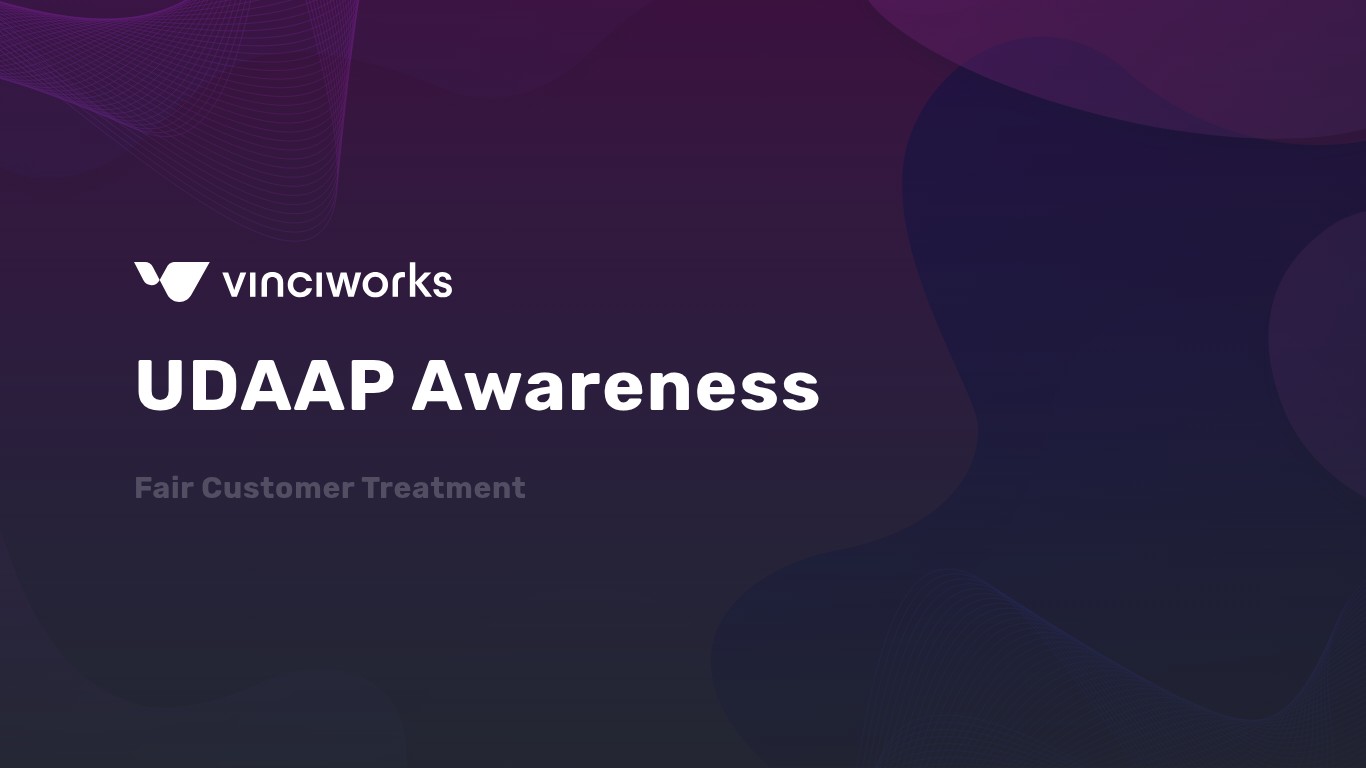 vinciworks

UDAAP Awareness

Fair Customer Treatment